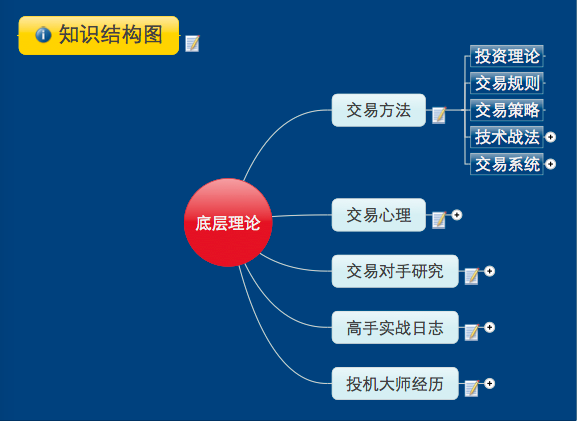 知识结构图

底层理论

交易方法

投资理论

交易规则

交易策略

技术战法

交易系统

交易心理

交易对手研究

高手实战日志

投机大师经历